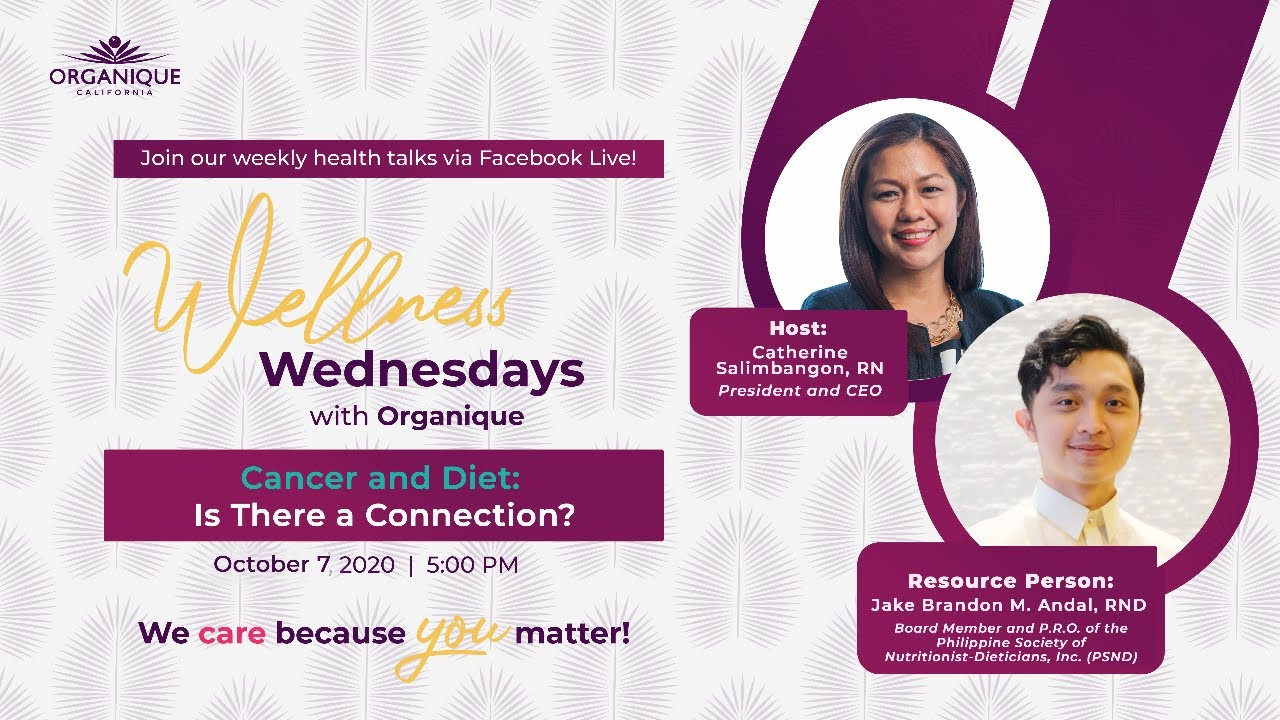 ORGANIQUE
CALIFORNIA

Join our weekly health talks via Facebook Live!

Wellness Wednesdays with Organique

Cancer and Diet: Is There a Connection?

October 7, 2020 | 5:00 PM

We care because you matter!

Host:
Catherine Salimbangon, RN
President and CEO

Resource Person:
Jake Brandon M. Andal, RND
Board Member and P.R.O. of the Philippine Society of Nutritionist-Dieticians, Inc. (PSND)